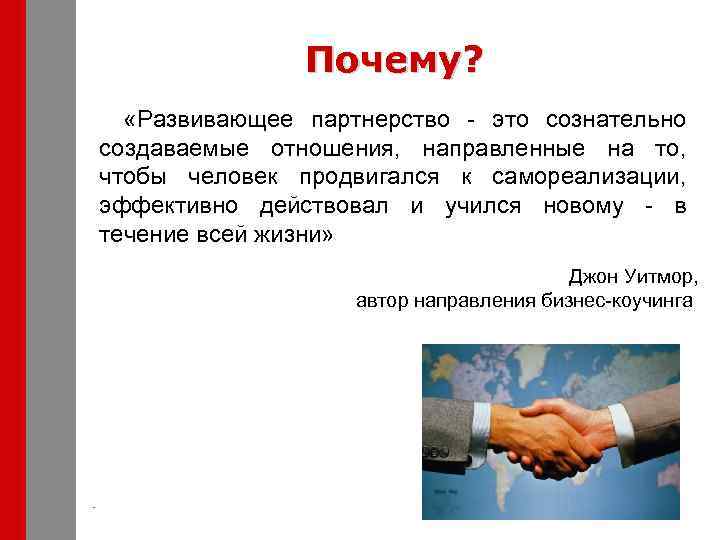 Почему?

«Развивающее партнерство - это сознательно создаваемые отношения, направленные на то, чтобы человек продвигался к самореализации, эффективно действовал и учился новому - в течение всей жизни»

Джон Уитмор,
автор направления бизнес-коучинга